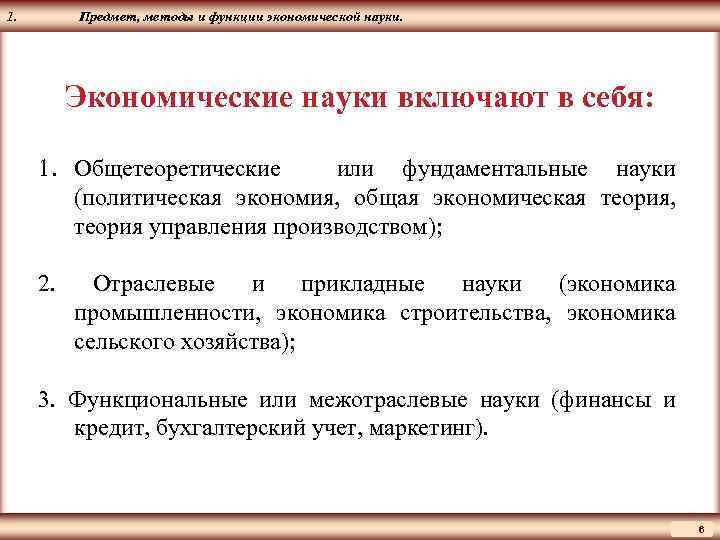 1. Предмет, методы и функции экономической науки.

Экономические науки включают в себя:

1. Общетеоретические или фундаментальные науки (политическая экономия, общая экономическая теория, теория управления производством);

2. Отраслевые и прикладные науки (экономика промышленности, экономика строительства, экономика сельского хозяйства);

3. Функциональные или межотраслевые науки (финансы и кредит, бухгалтерский учет, маркетинг).

6